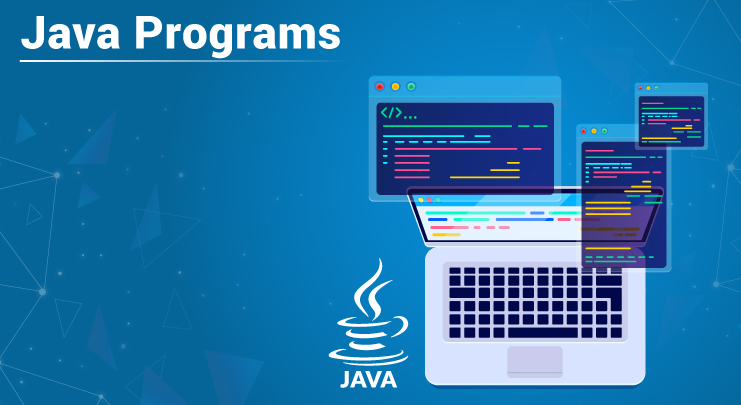 Java Programs

</>...

JAVA